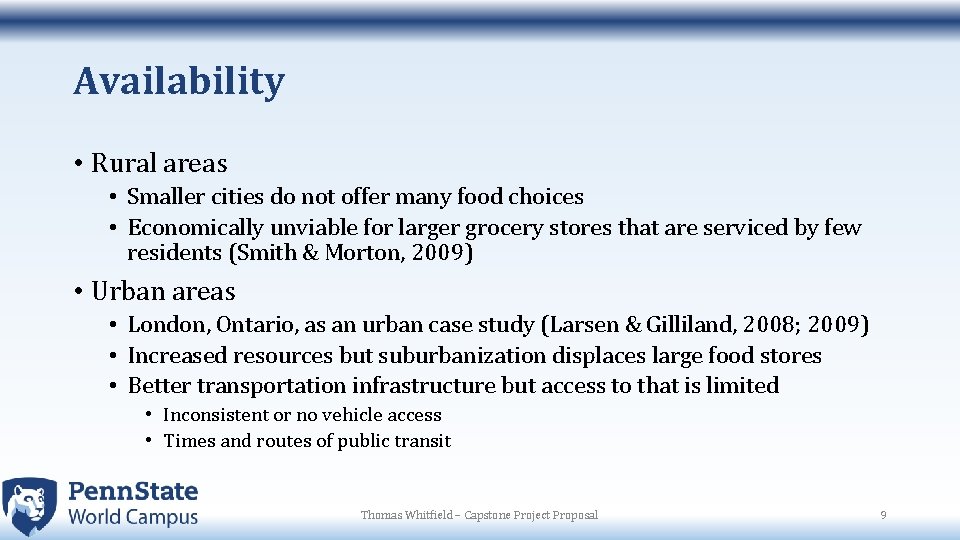 Availability

• Rural areas
  • Smaller cities do not offer many food choices
  • Economically unviable for larger grocery stores that are serviced by few residents (Smith & Morton, 2009)

• Urban areas
  • London, Ontario, as an urban case study (Larsen & Gilliland, 2008; 2009)
  • Increased resources but suburbanization displaces large food stores
  • Better transportation infrastructure but access to that is limited
    • Inconsistent or no vehicle access
    • Times and routes of public transit

PennState
World Campus

Thomas Whitfield – Capstone Project Proposal

9